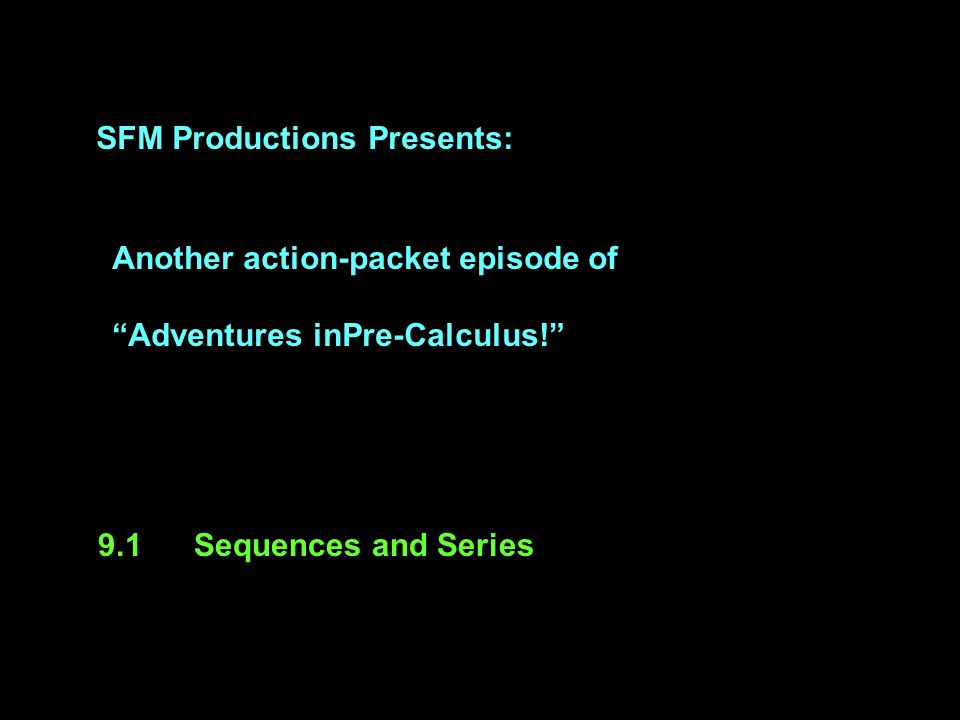 SFM Productions Presents:

Another action-packet episode of

“Adventures inPre-Calculus!”

9.1 Sequences and Series